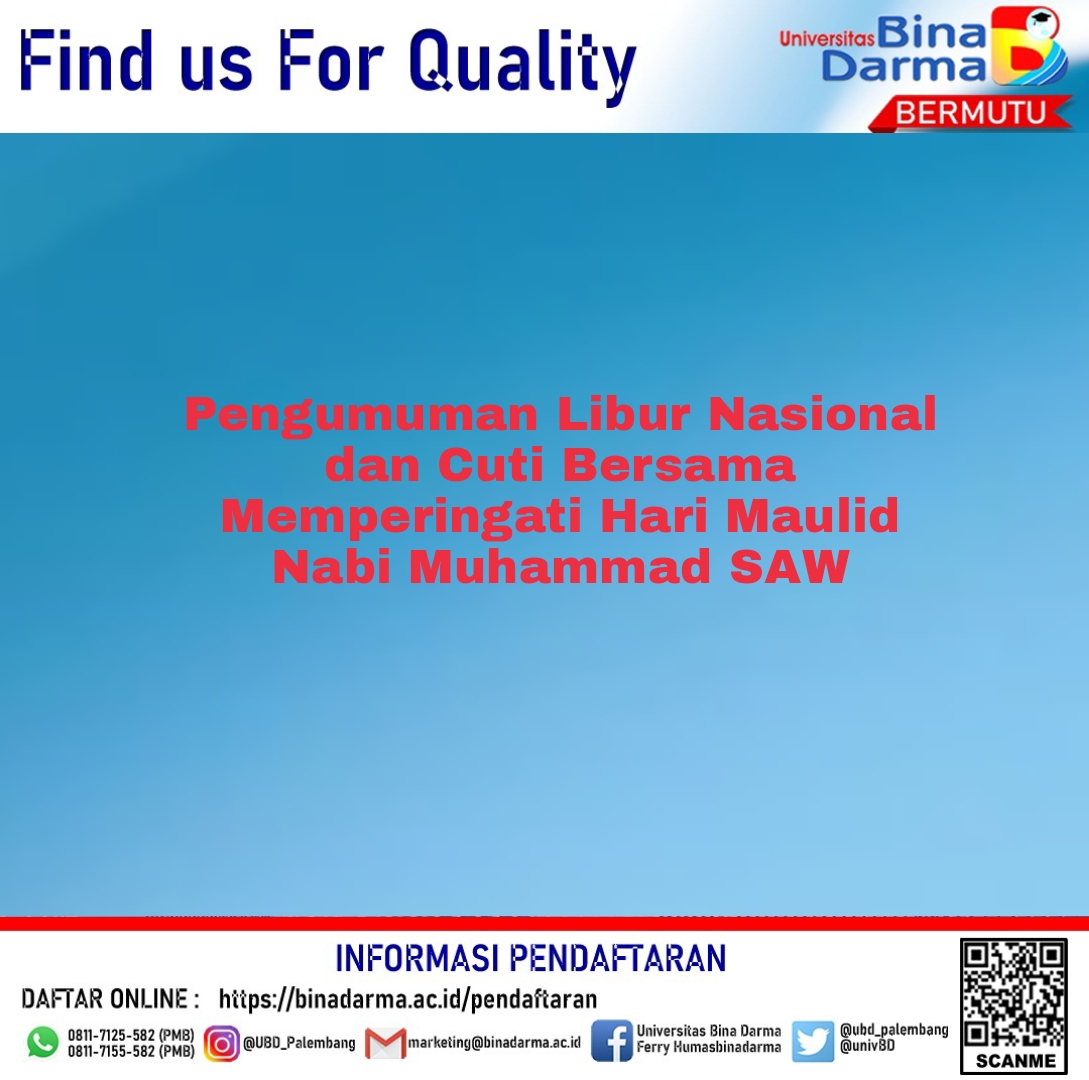 Find us For Quality

Universitas Bina Darma
BERMUTU

Pengumuman Libur Nasional dan Cuti Bersama Memperingati Hari Maulid Nabi Muhammad SAW

INFORMASI PENDAFTARAN

DAFTAR ONLINE : https://binadarma.ac.id/pendaftaran

0811-7125-582 (PMB)
0811-7155-582 (PMB)

@UBD_Palembang

marketing@binadarma.ac.id

Universitas Bina Darma
Ferry Humasbinadarma

@ubd_palembang
@univBD

SCANME